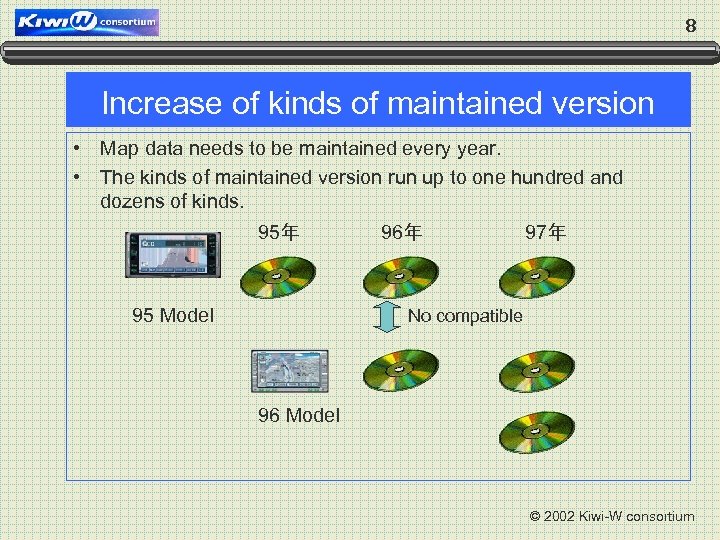 KiwiW consortium

8

Increase of kinds of maintained version

• Map data needs to be maintained every year.
• The kinds of maintained version run up to one hundred and dozens of kinds.

95年

96年

97年

95 Model

No compatible

96 Model

© 2002 Kiwi-W consortium